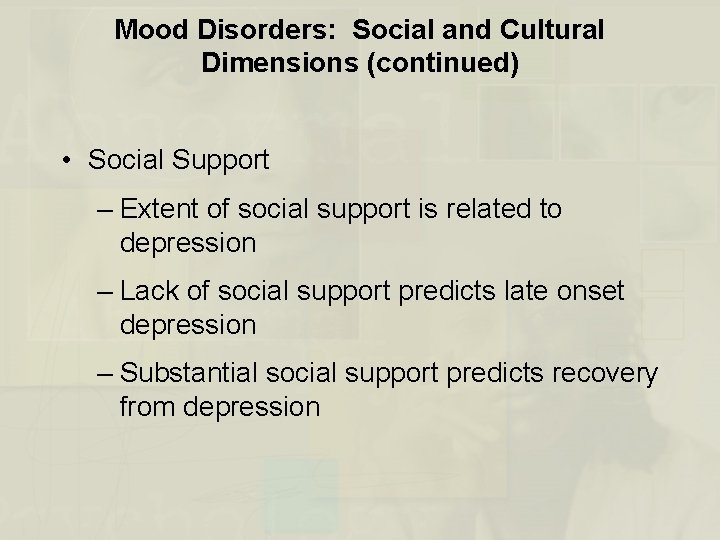 Mood Disorders: Social and Cultural Dimensions (continued)

• Social Support

– Extent of social support is related to depression

– Lack of social support predicts late onset depression

– Substantial social support predicts recovery from depression